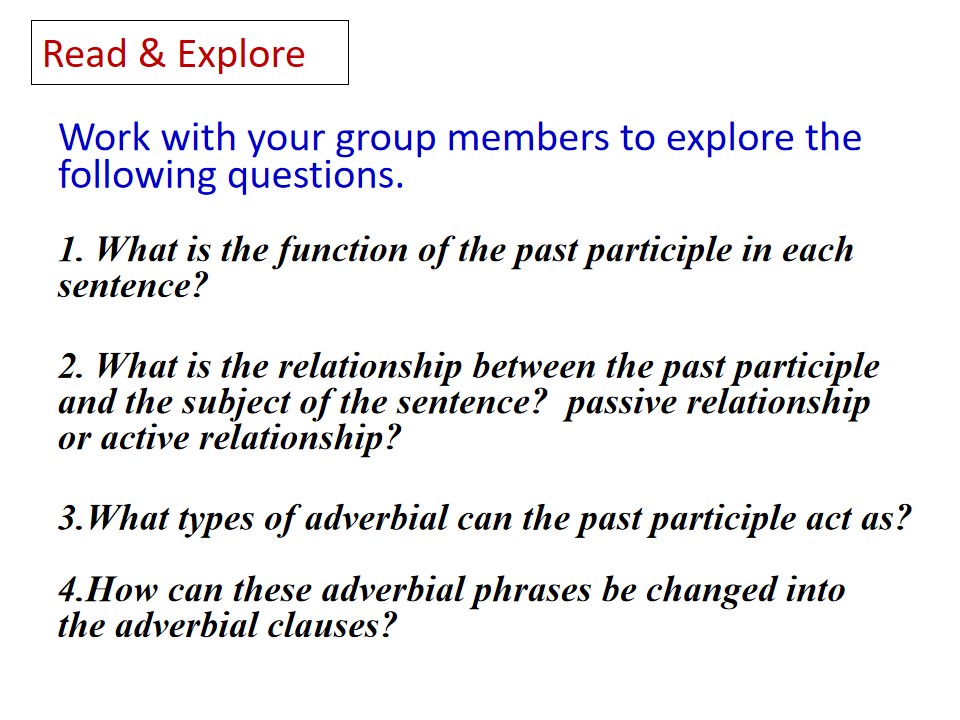 Read & Explore

Work with your group members to explore the following questions.

1. What is the function of the past participle in each sentence?

2. What is the relationship between the past participle and the subject of the sentence? passive relationship or active relationship?

3.What types of adverbial can the past participle act as?

4.How can these adverbial phrases be changed into the adverbial clauses?